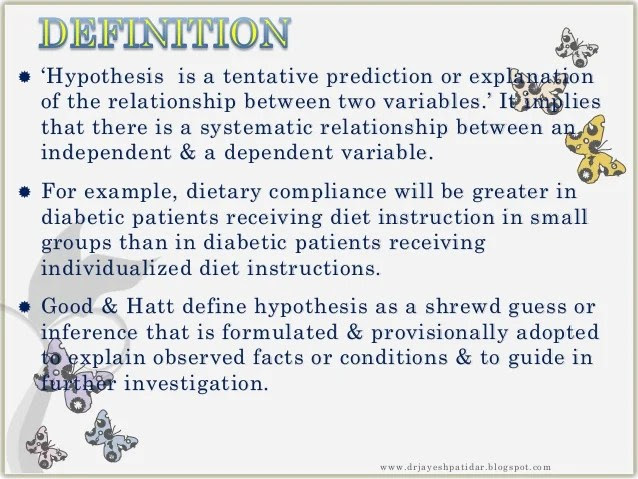 DEFINITION

‘Hypothesis is a tentative prediction or explanation of the relationship between two variables.’ It implies that there is a systematic relationship between an independent & a dependent variable.

For example, dietary compliance will be greater in diabetic patients receiving diet instruction in small groups than in diabetic patients receiving individualized diet instructions.

Good & Hatt define hypothesis as a shrewd guess or inference that is formulated & provisionally adopted to explain observed facts or conditions & to guide in further investigation.

www.drjayeshpatidar.blogspot.com